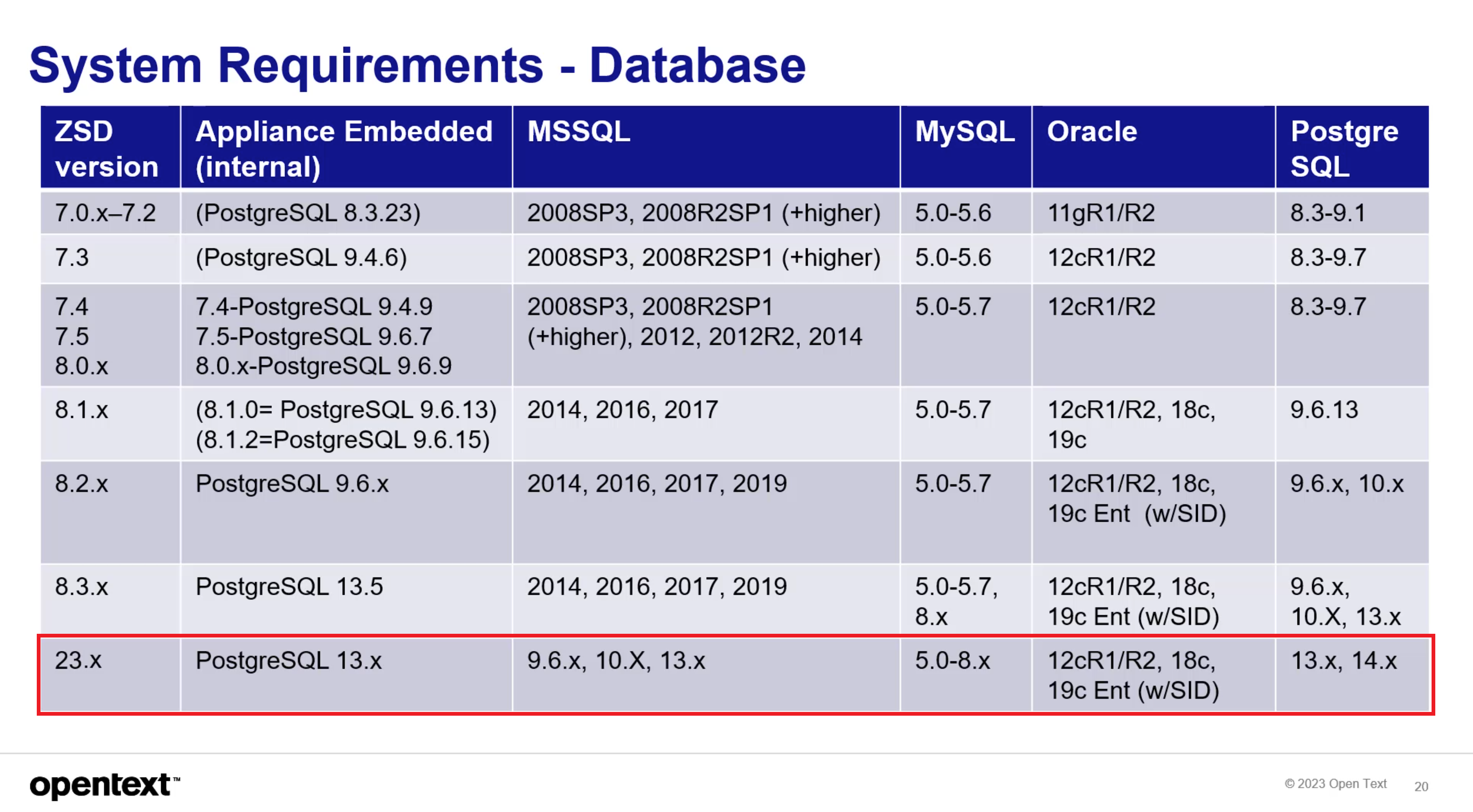 System Requirements - Database

| ZSD version | Appliance Embedded (internal) | MSSQL | MySQL | Oracle | Postgre SQL |
|---|---|---|---|---|---|
| 7.0.x–7.2 | (PostgreSQL 8.3.23) | 2008SP3, 2008R2SP1 (+higher) | 5.0-5.6 | 11gR1/R2 | 8.3-9.1 |
| 7.3 | (PostgreSQL 9.4.6) | 2008SP3, 2008R2SP1 (+higher) | 5.0-5.6 | 12cR1/R2 | 8.3-9.7 |
| 7.4 7.5 8.0.x | 7.4-PostgreSQL 9.4.9 7.5-PostgreSQL 9.6.7 8.0.x-PostgreSQL 9.6.9 | 2008SP3, 2008R2SP1 (+higher), 2012, 2012R2, 2014 | 5.0-5.7 | 12cR1/R2 | 8.3-9.7 |
| 8.1.x | (8.1.0= PostgreSQL 9.6.13) (8.1.2=PostgreSQL 9.6.15) | 2014, 2016, 2017 | 5.0-5.7 | 12cR1/R2, 18c, 19c | 9.6.13 |
| 8.2.x | PostgreSQL 9.6.x | 2014, 2016, 2017, 2019 | 5.0-5.7 | 12cR1/R2, 18c, 19c Ent (w/SID) | 9.6.x, 10.x |
| 8.3.x | PostgreSQL 13.5 | 2014, 2016, 2017, 2019 | 5.0-5.7, 8.x | 12cR1/R2, 18c, 19c Ent (w/SID) | 9.6.x, 10.X, 13.x |
| 23.x | PostgreSQL 13.x | 9.6.x, 10.X, 13.x | 5.0-8.x | 12cR1/R2, 18c, 19c Ent (w/SID) | 13.x, 14.x |

opentext™

© 2023 Open Text 20